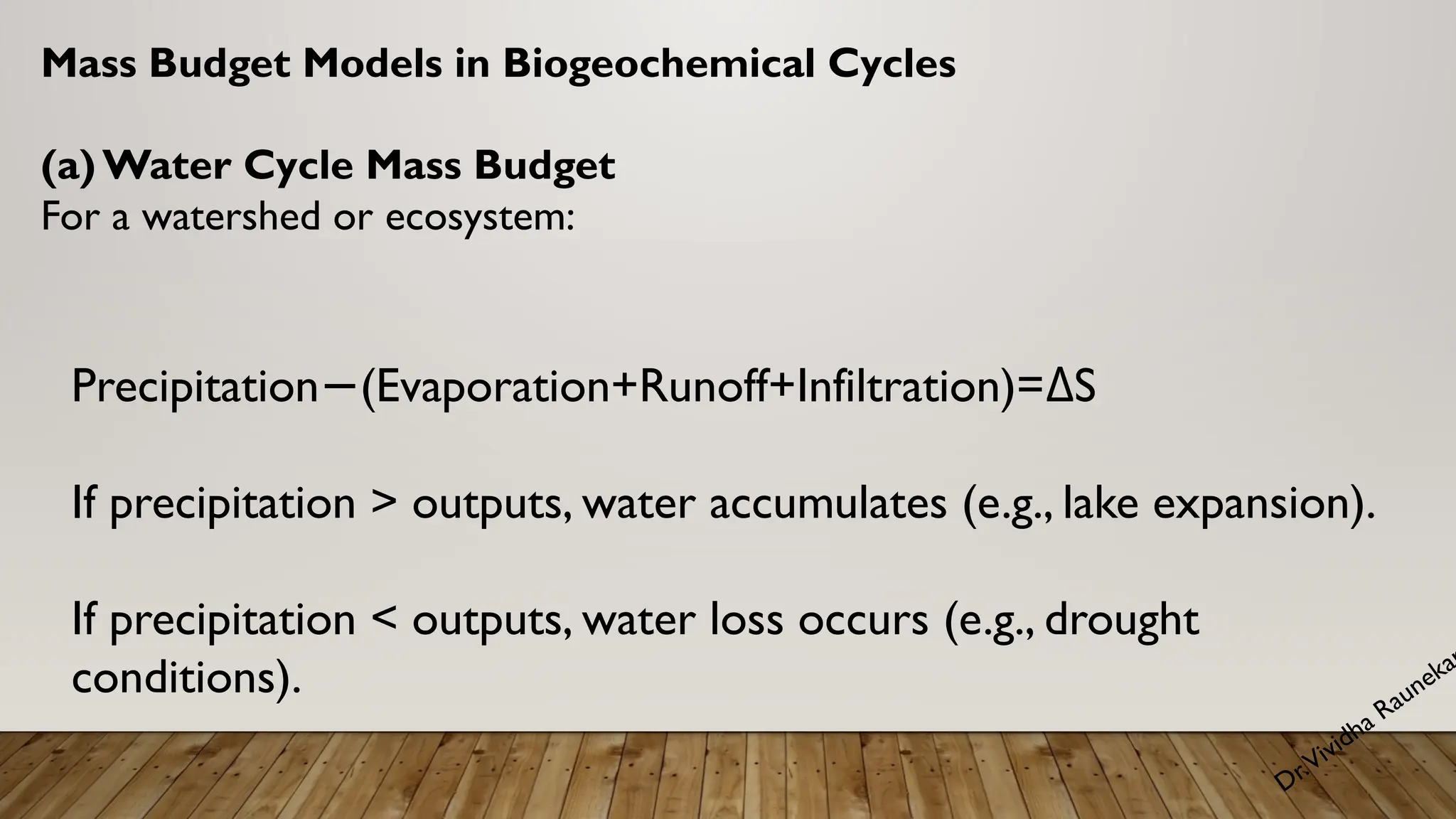 Mass Budget Models in Biogeochemical Cycles

(a) Water Cycle Mass Budget
For a watershed or ecosystem:

Precipitation−(Evaporation+Runoff+Infiltration)=ΔS

If precipitation > outputs, water accumulates (e.g., lake expansion).

If precipitation < outputs, water loss occurs (e.g., drought conditions).

Dr.Vividha Raunekar